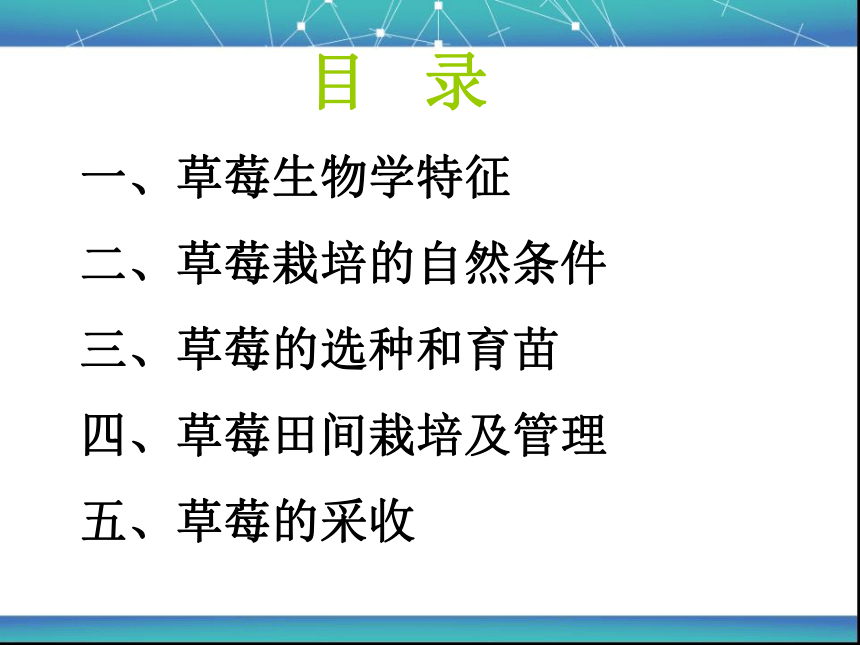 目　录

一、草莓生物学特征

二、草莓栽培的自然条件

三、草莓的选种和育苗

四、草莓田间栽培及管理

五、草莓的采收